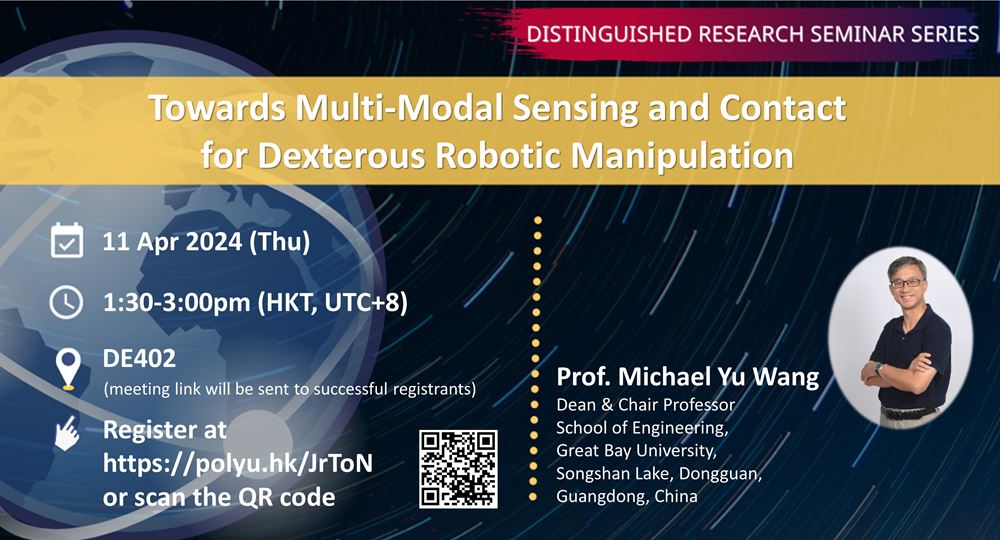 DISTINGUISHED RESEARCH SEMINAR SERIES

Towards Multi-Modal Sensing and Contact for Dexterous Robotic Manipulation

11 Apr 2024 (Thu)

1:30-3:00pm (HKT, UTC+8)

DE402
(meeting link will be sent to successful registrants)

Register at https://polyu.hk/JrToN or scan the QR code

Prof. Michael Yu Wang
Dean & Chair Professor
School of Engineering,
Great Bay University,
Songshan Lake, Dongguan,
Guangdong, China